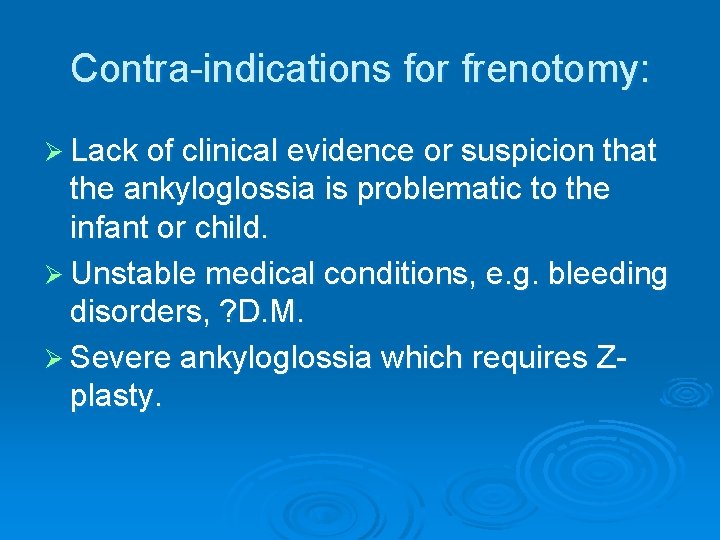 Contra-indications for frenotomy:

➢ Lack of clinical evidence or suspicion that the ankyloglossia is problematic to the infant or child.

➢ Unstable medical conditions, e.g. bleeding disorders, ?D.M.

➢ Severe ankyloglossia which requires Z-plasty.